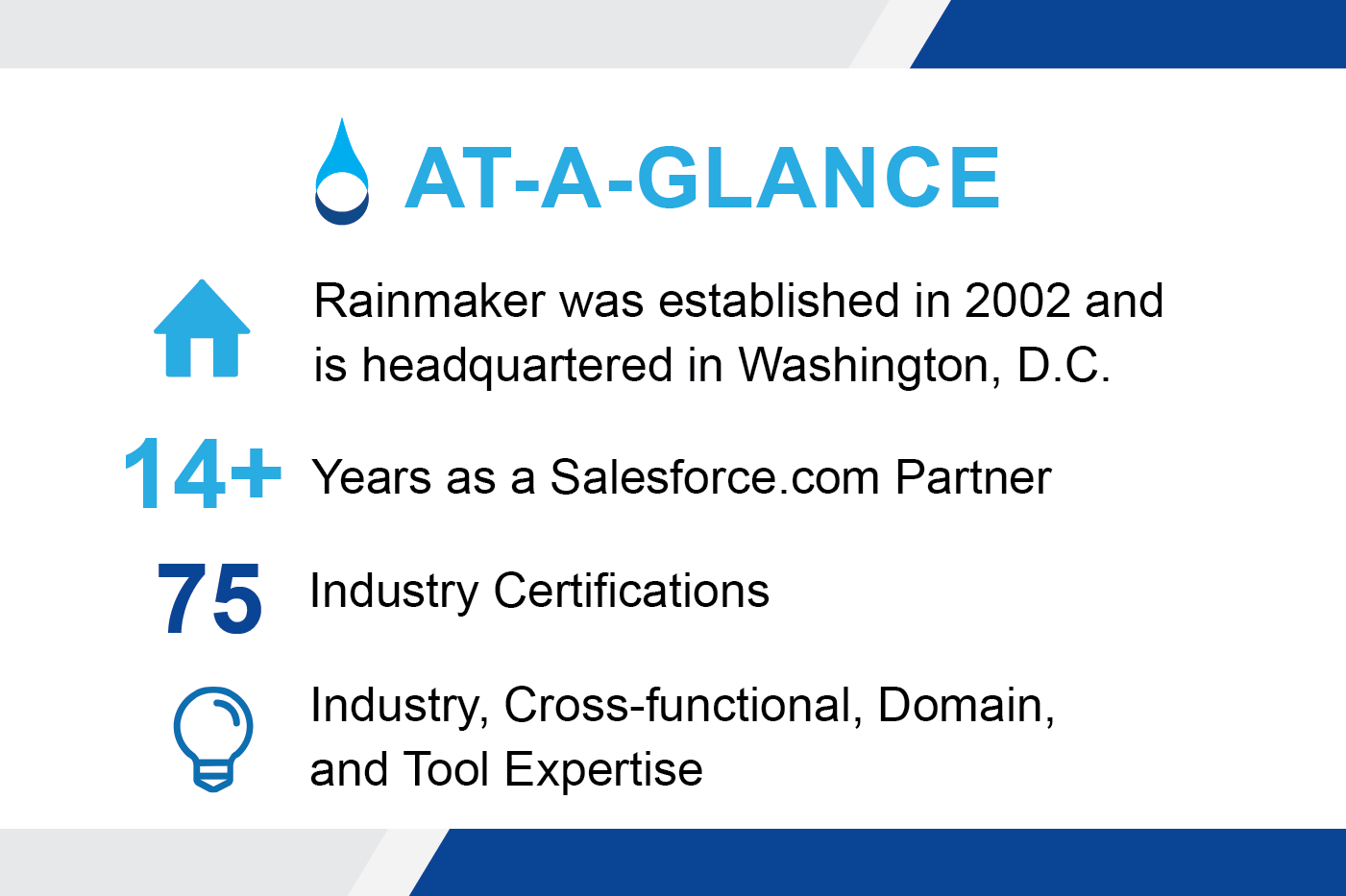 AT-A-GLANCE

Rainmaker was established in 2002 and is headquartered in Washington, D.C.

14+ Years as a Salesforce.com Partner

75 Industry Certifications

Industry, Cross-functional, Domain, and Tool Expertise